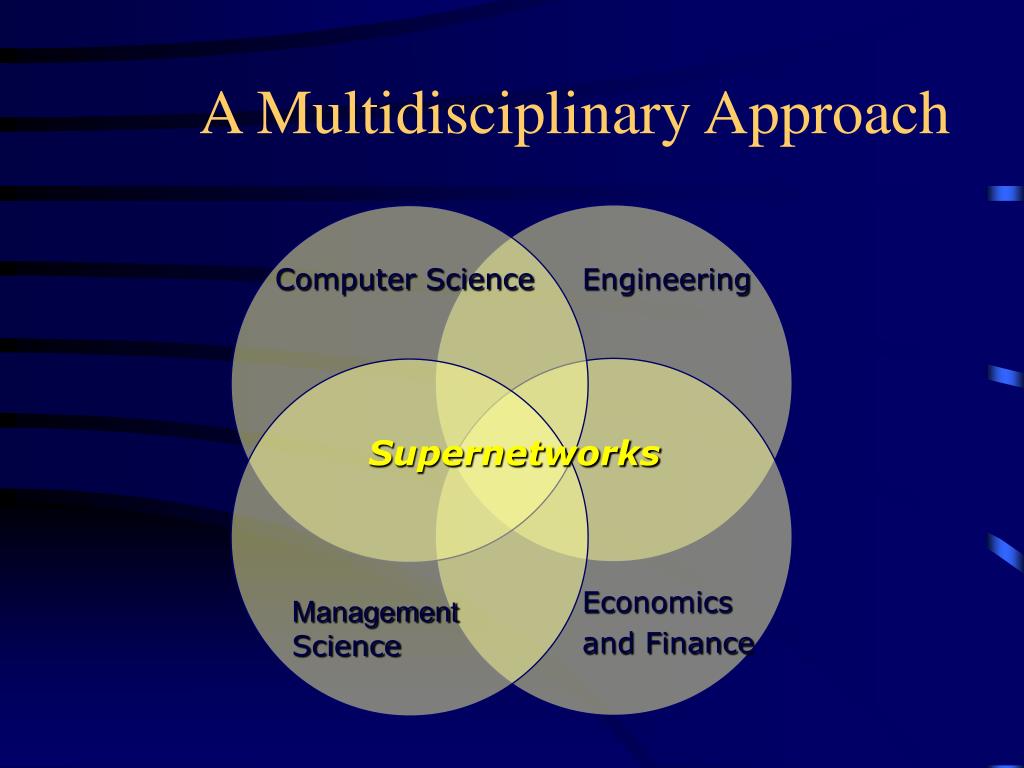 A Multidisciplinary Approach

Computer Science

Engineering

Supernetworks

Management Science

Economics and Finance